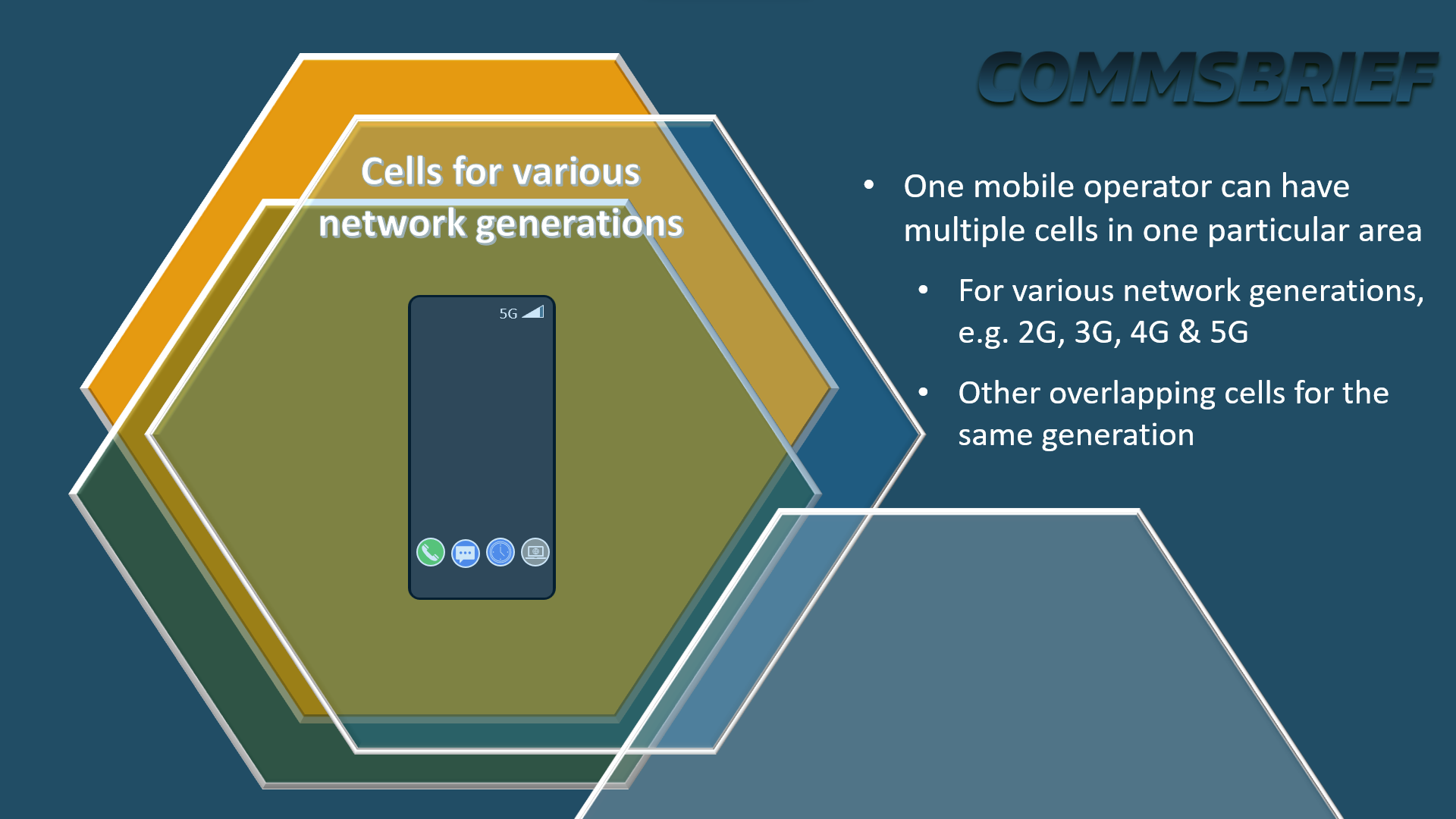 COMMSBRIEF

Cells for various network generations

5G

• One mobile operator can have multiple cells in one particular area
  • For various network generations, e.g. 2G, 3G, 4G & 5G
  • Other overlapping cells for the same generation